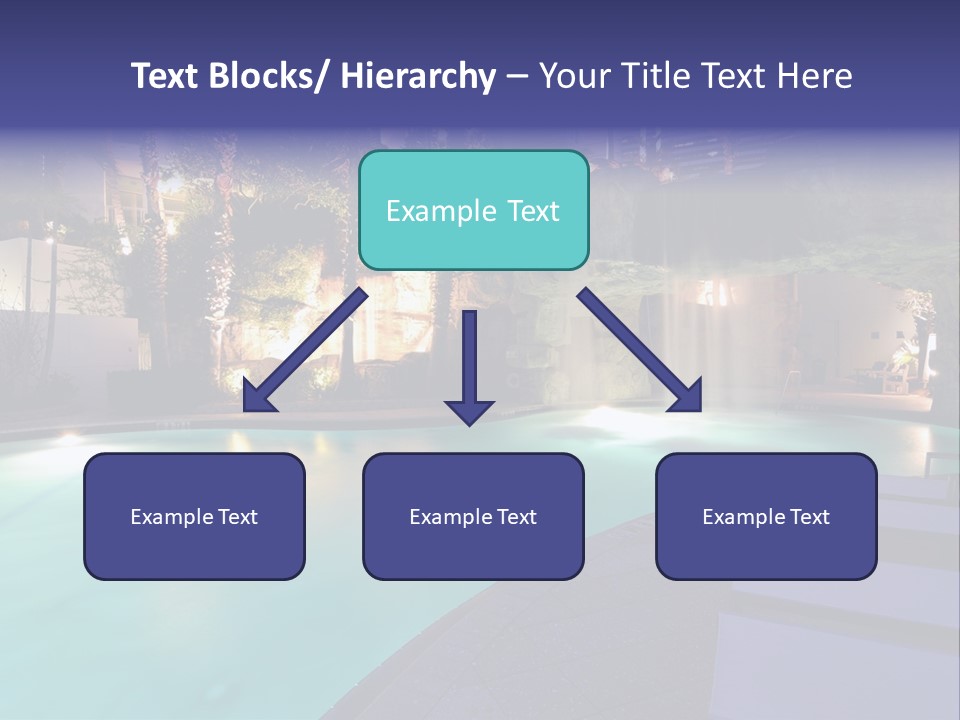 Text Blocks/ Hierarchy – Your Title Text Here

Example Text

Example Text

Example Text

Example Text